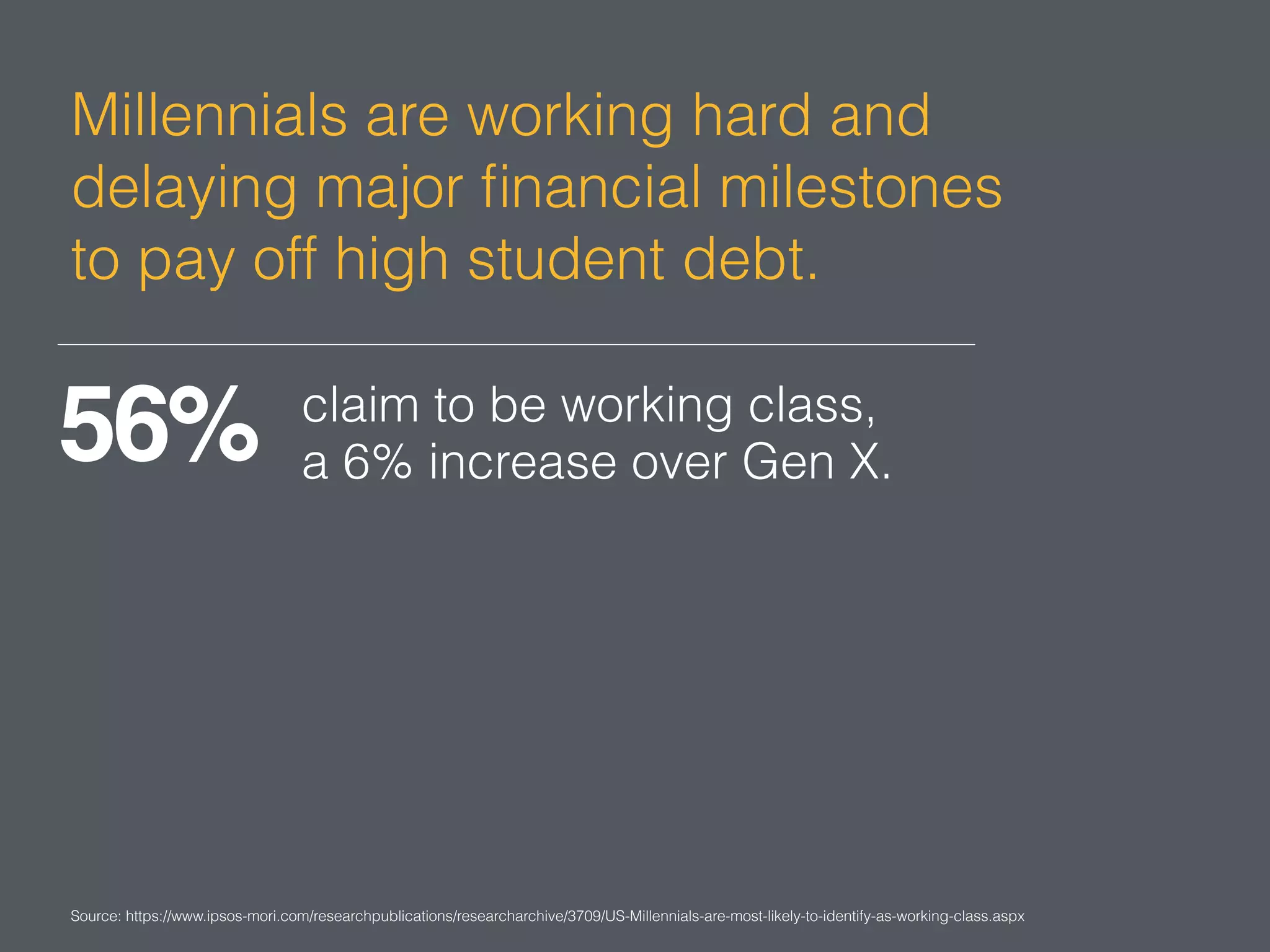 Millennials are working hard and delaying major financial milestones to pay off high student debt.

56%

claim to be working class, a 6% increase over Gen X.

Source: https://www.ipsos-mori.com/researchpublications/researcharchive/3709/US-Millennials-are-most-likely-to-identify-as-working-class.aspx